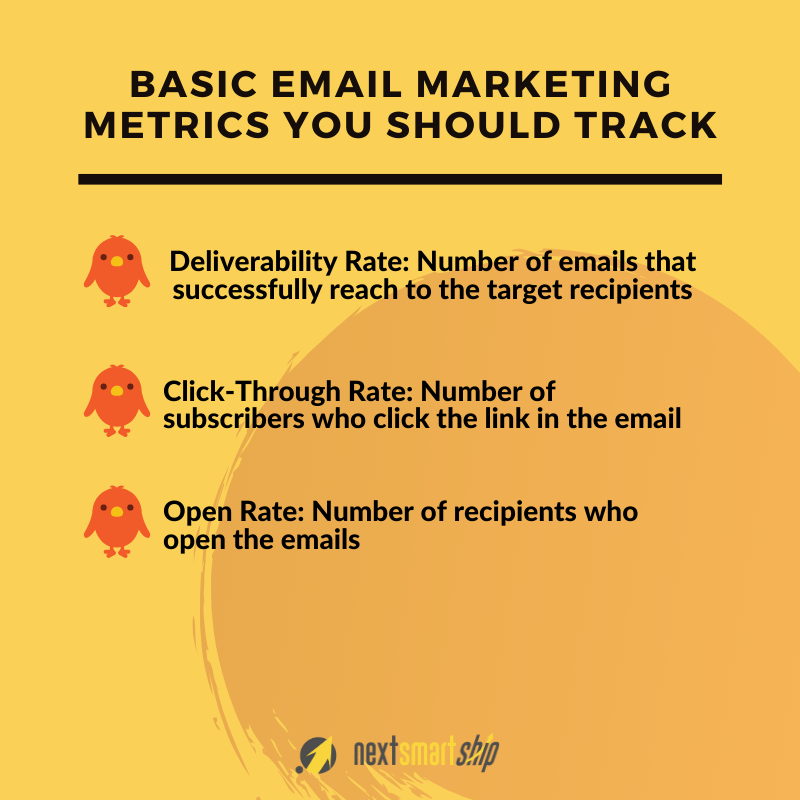 BASIC EMAIL MARKETING METRICS YOU SHOULD TRACK

Deliverability Rate: Number of emails that successfully reach to the target recipients

Click-Through Rate: Number of subscribers who click the link in the email

Open Rate: Number of recipients who open the emails

nextsmartship